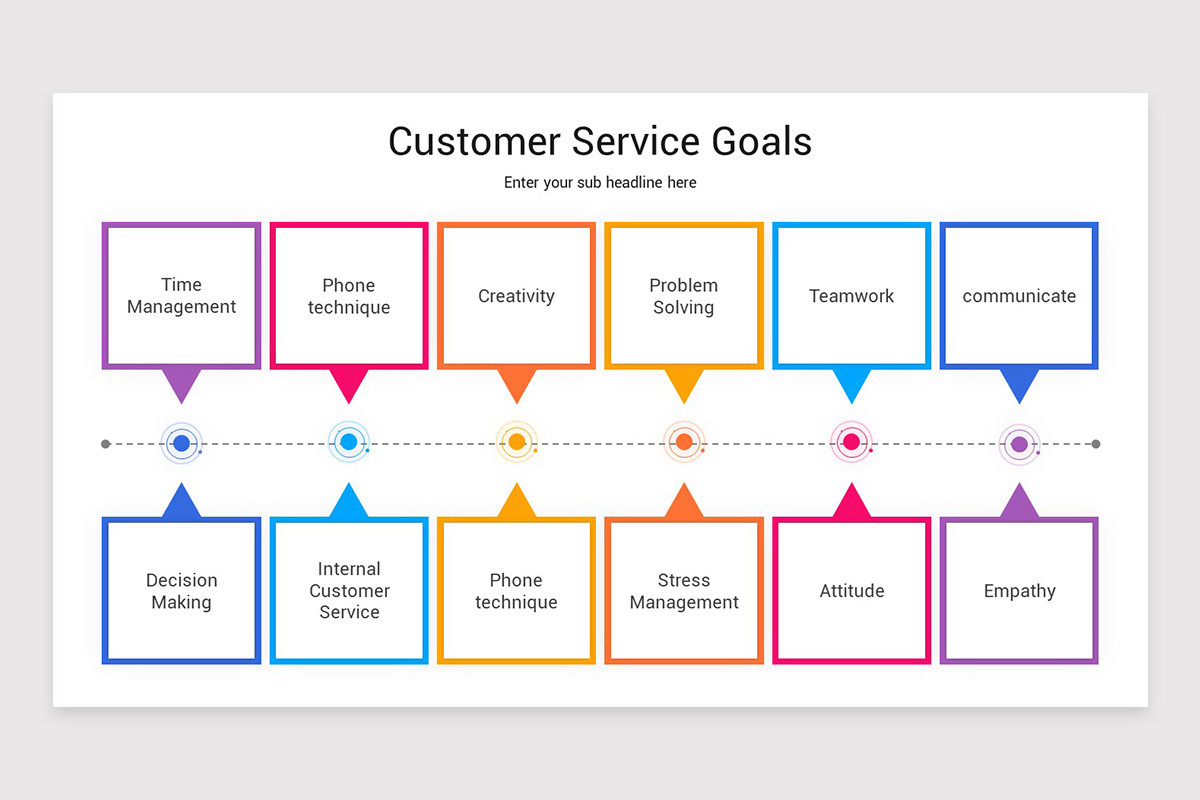 Customer Service Goals

Enter your sub headline here

Time Management

Phone technique

Creativity

Problem Solving

Teamwork

communicate

Decision Making

Internal Customer Service

Phone technique

Stress Management

Attitude

Empathy